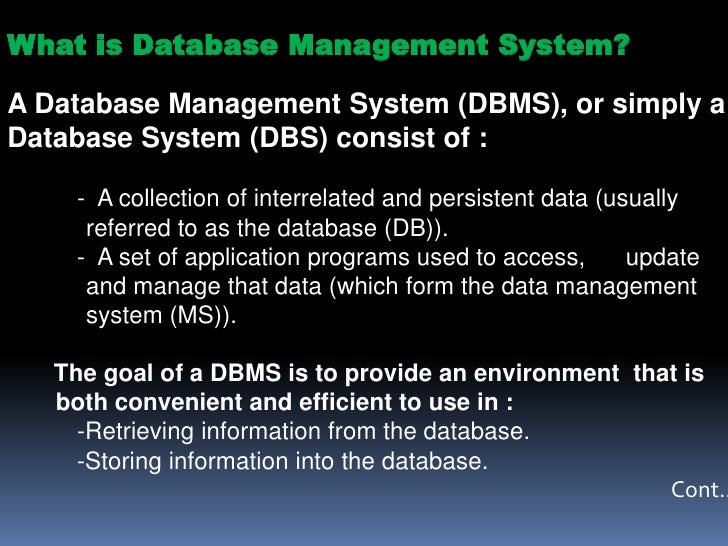 What is Database Management System?

A Database Management System (DBMS), or simply a Database System (DBS) consist of :

- A collection of interrelated and persistent data (usually referred to as the database (DB)).
- A set of application programs used to access, update and manage that data (which form the data management system (MS)).

The goal of a DBMS is to provide an environment that is both convenient and efficient to use in :
-Retrieving information from the database.
-Storing information into the database.

Cont..